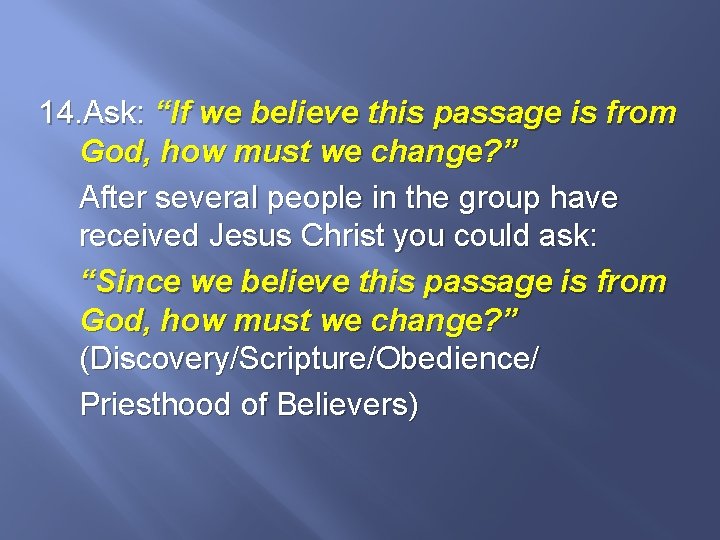 14.Ask: “If we believe this passage is from God, how must we change?”

After several people in the group have received Jesus Christ you could ask:

“Since we believe this passage is from God, how must we change?” (Discovery/Scripture/Obedience/

Priesthood of Believers)